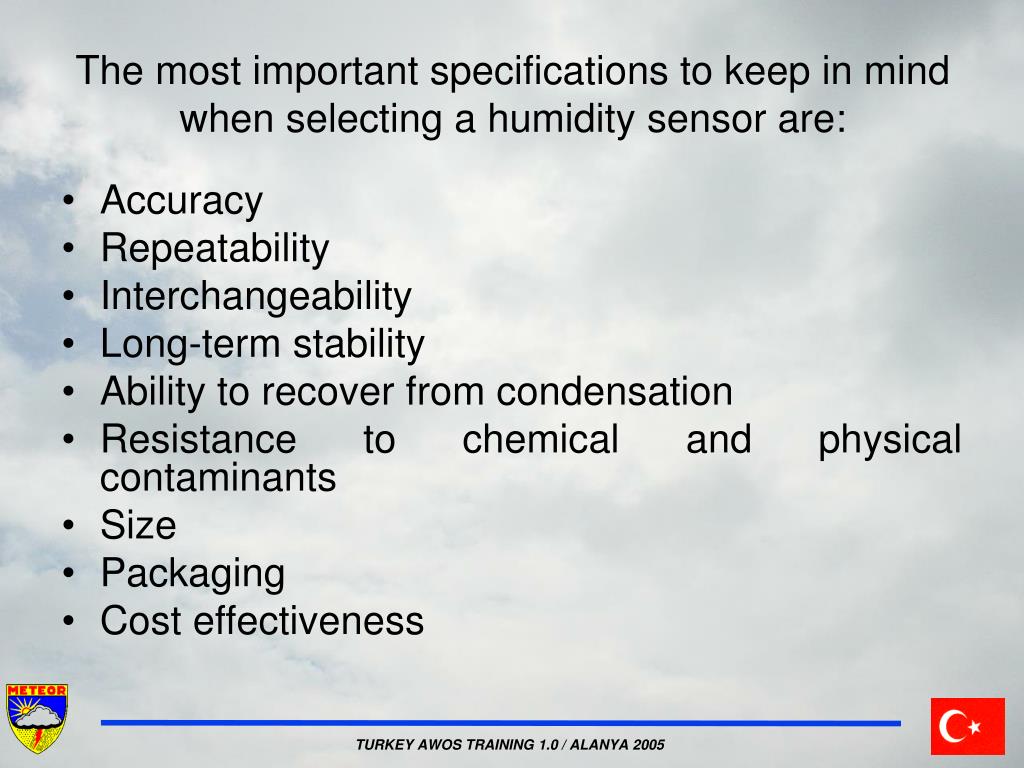 The most important specifications to keep in mind when selecting a humidity sensor are:

• Accuracy
• Repeatability
• Interchangeability
• Long-term stability
• Ability to recover from condensation
• Resistance to chemical and physical contaminants
• Size
• Packaging
• Cost effectiveness

METEOR

TURKEY AWOS TRAINING 1.0 / ALANYA 2005